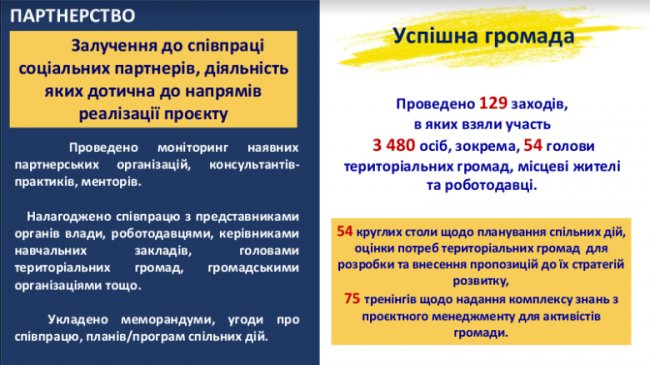 ПАРТНЕРСТВО

Залучення до співпраці соціальних партнерів, діяльність яких дотична до напрямів реалізації проєкту

Проведено моніторинг наявних партнерських організацій, консультантів-практиків, менторів.

Налагоджено співпрацю з представниками органів влади, роботодавцями, керівниками навчальних закладів, головами територіальних громад, громадськими організаціями тощо.

Укладено меморандуми, угоди про співпрацю, планів/програм спільних дій.

Успішна громада

Проведено 129 заходів, в яких взяли участь 3 480 осіб, зокрема, 54 голови територіальних громад, місцеві жителі та роботодавці.

54 круглих столи щодо планування спільних дій, оцінки потреб територіальних громад для розробки та внесення пропозицій до їх стратегій розвитку,
75 тренінгів щодо надання комплексу знань з проєктного менеджменту для активістів громади.